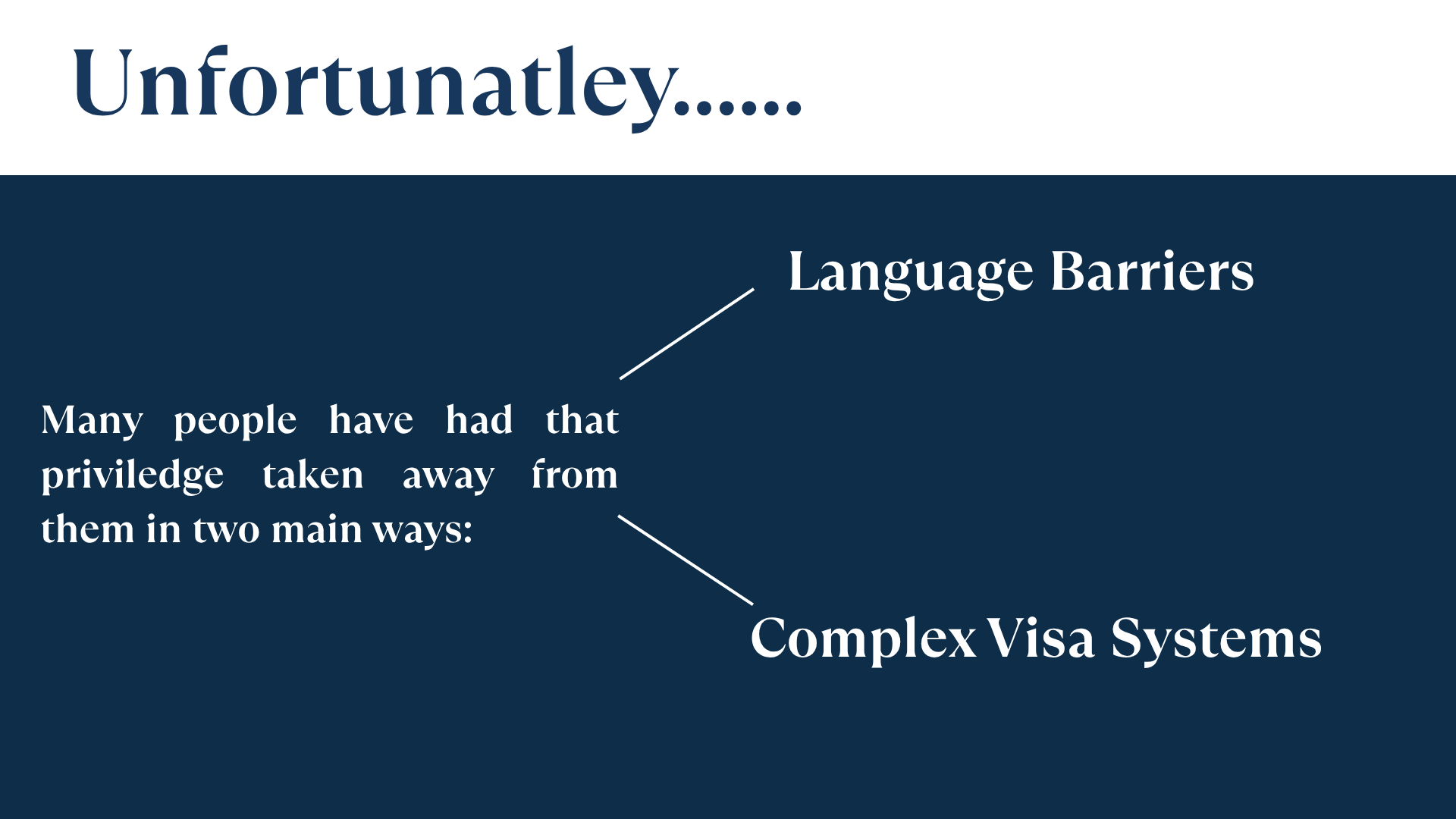 Unfortunatley......

Many people have had that priviledge taken away from them in two main ways:

Language Barriers

Complex Visa Systems